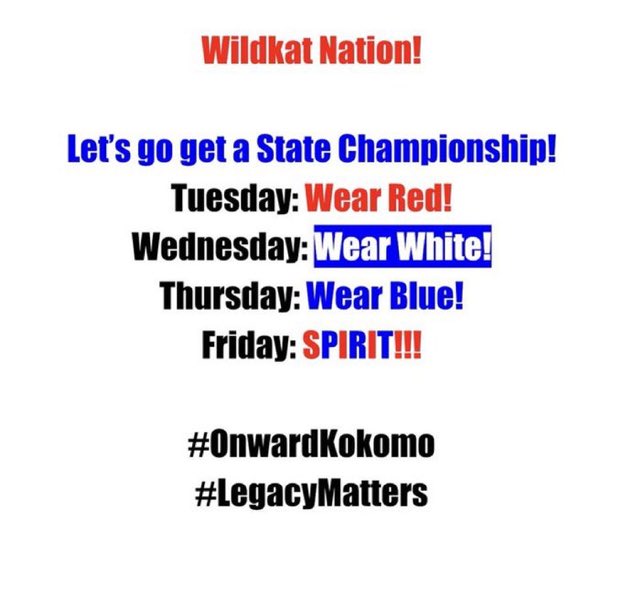 Wildkat Nation!

Let's go get a State Championship!
Tuesday: Wear Red!
Wednesday: Wear White!
Thursday: Wear Blue!
Friday: SPIRIT!!!

#OnwardKokomo
#LegacyMatters